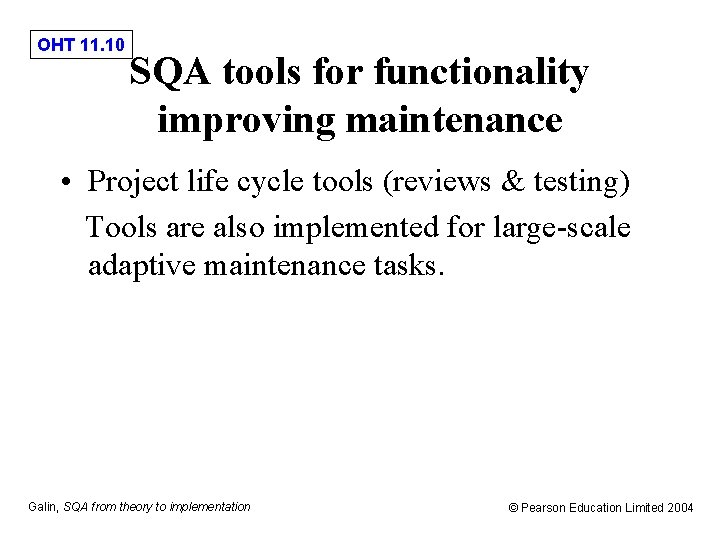 OHT 11.10

SQA tools for functionality improving maintenance

• Project life cycle tools (reviews & testing)
Tools are also implemented for large-scale adaptive maintenance tasks.

Galin, SQA from theory to implementation

© Pearson Education Limited 2004